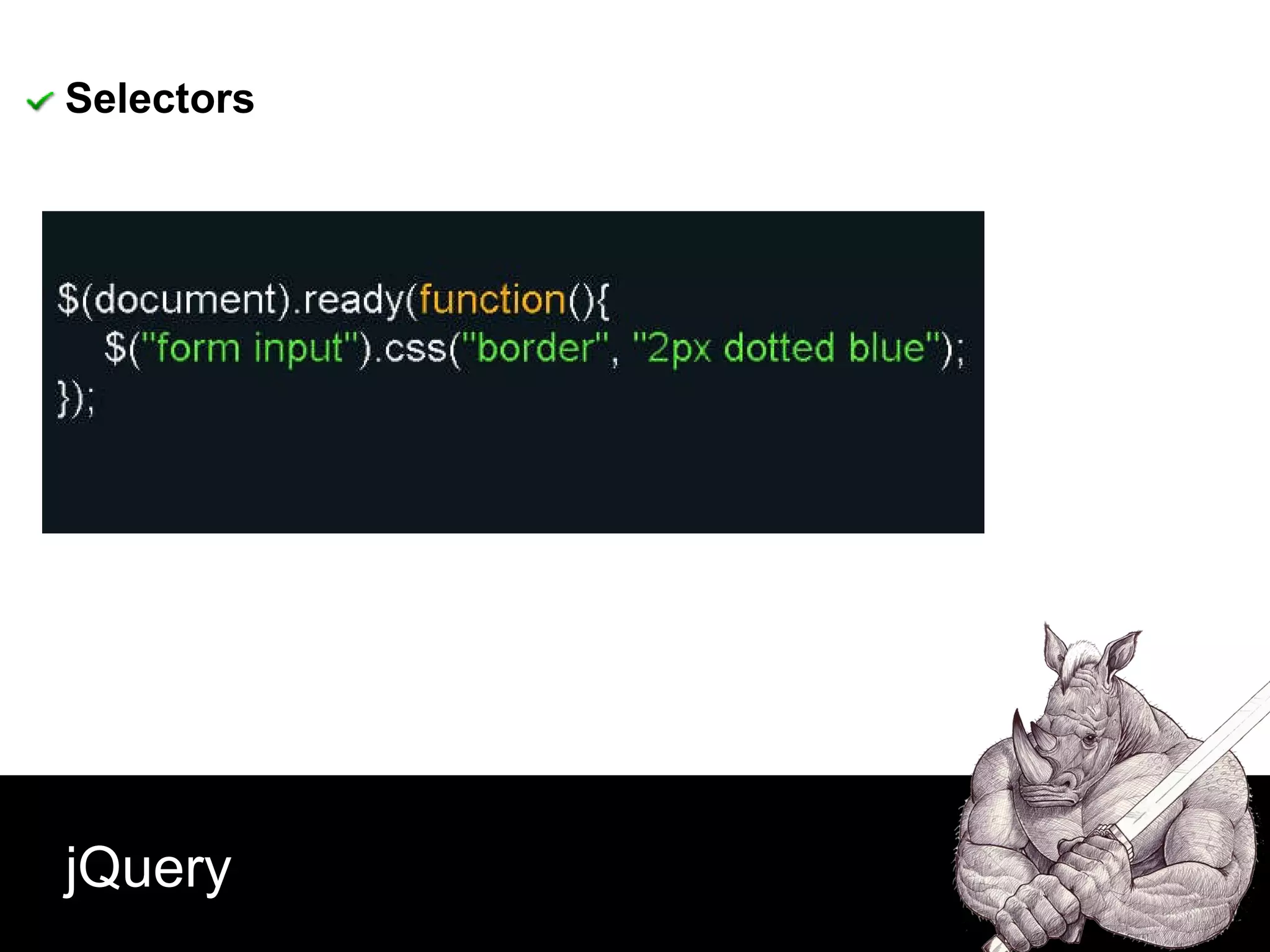 Selectors

$(document).ready(function(){
  $("form input").css("border", "2px dotted blue");
});

jQuery